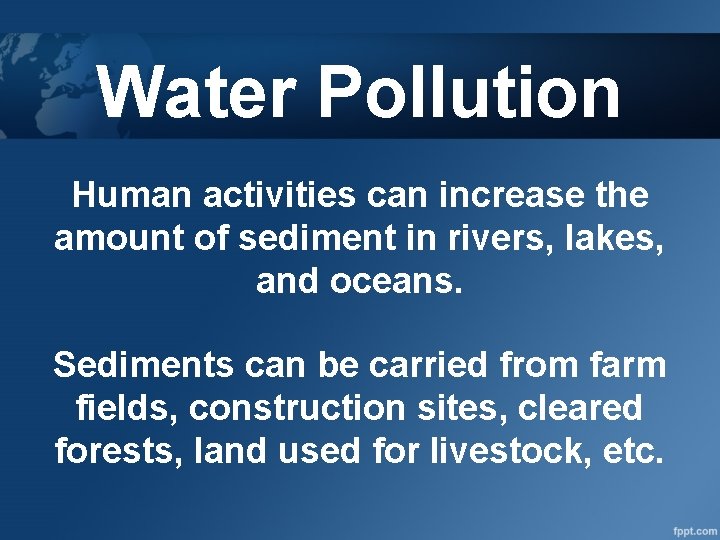 Water Pollution

Human activities can increase the amount of sediment in rivers, lakes, and oceans.

Sediments can be carried from farm fields, construction sites, cleared forests, land used for livestock, etc.

fppt.com